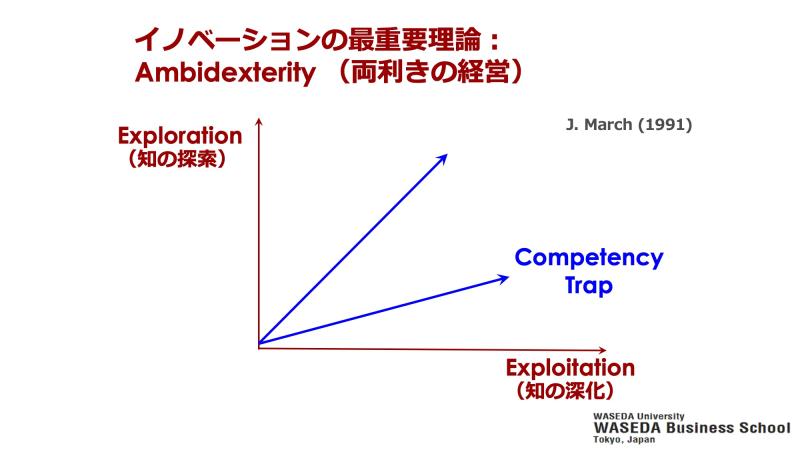 イノベーションの最重要理論：
Ambidexterity （両利きの経営）

J. March (1991)

Exploration
（知の探索）

Competency
Trap

Exploitation
（知の深化）

WASEDA University
WASEDA Business School
Tokyo, Japan